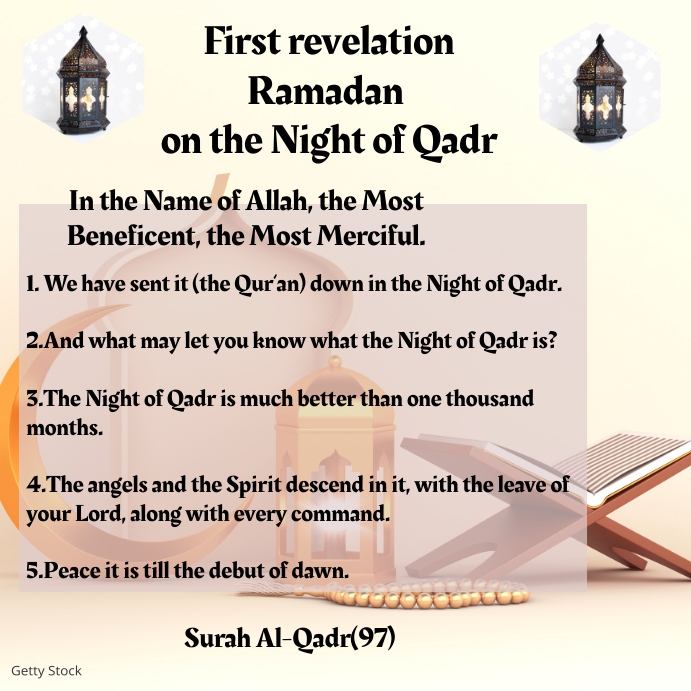 First revelation
Ramadan
on the Night of Qadr

In the Name of Allah, the Most Beneficent, the Most Merciful.

1. We have sent it (the Qur'an) down in the Night of Qadr.

2.And what may let you know what the Night of Qadr is?

3.The Night of Qadr is much better than one thousand months.

4.The angels and the Spirit descend in it, with the leave of your Lord, along with every command.

5.Peace it is till the debut of dawn.

Surah Al-Qadr(97)

Getty Stock